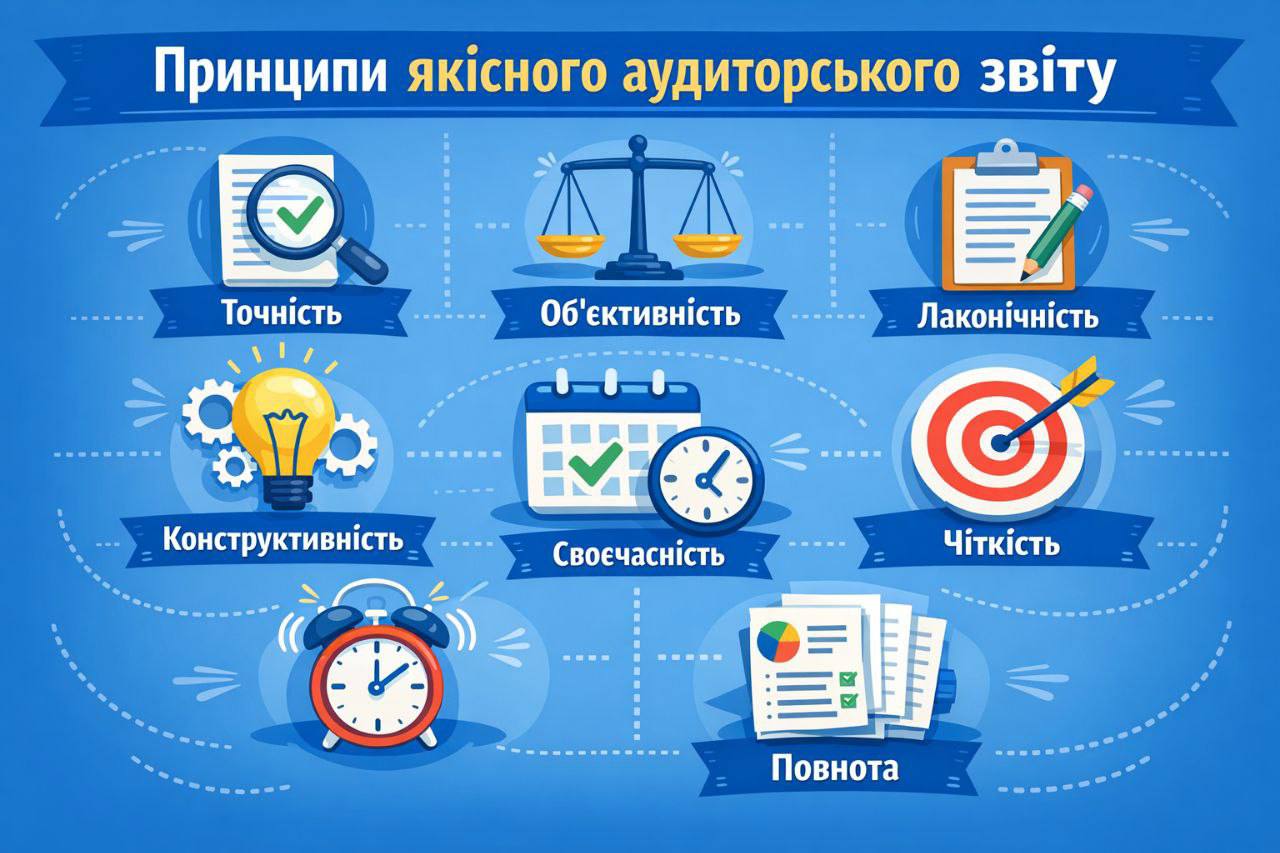 Принципи якісного аудиторського звіту

Точність

Об'єктивність

Лаконічність

Конструктивність

Своєчасність

Чіткість

Повнота